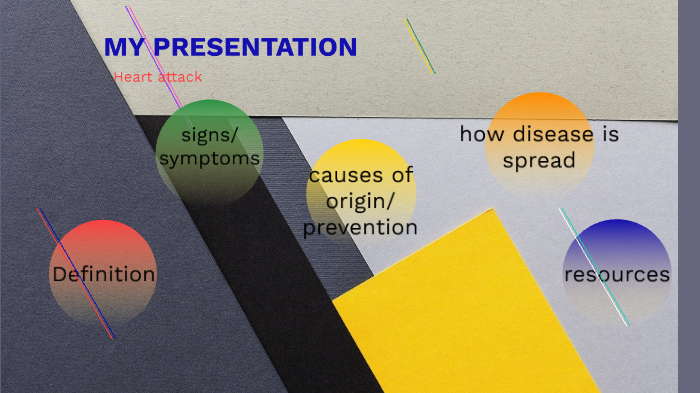 MY PRESENTATION

Heart attack

signs/ symptoms

how disease is spread

causes of origin/ prevention

Definition

resources